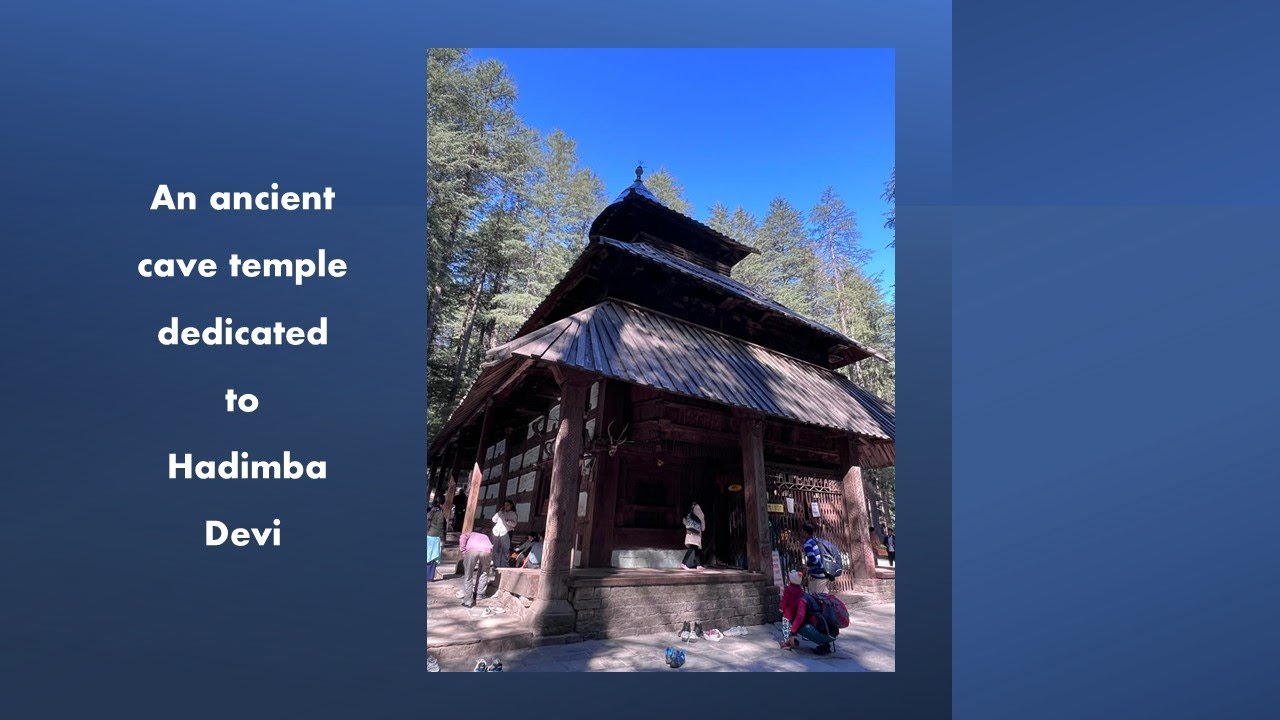 An ancient cave temple dedicated to Hadimba Devi